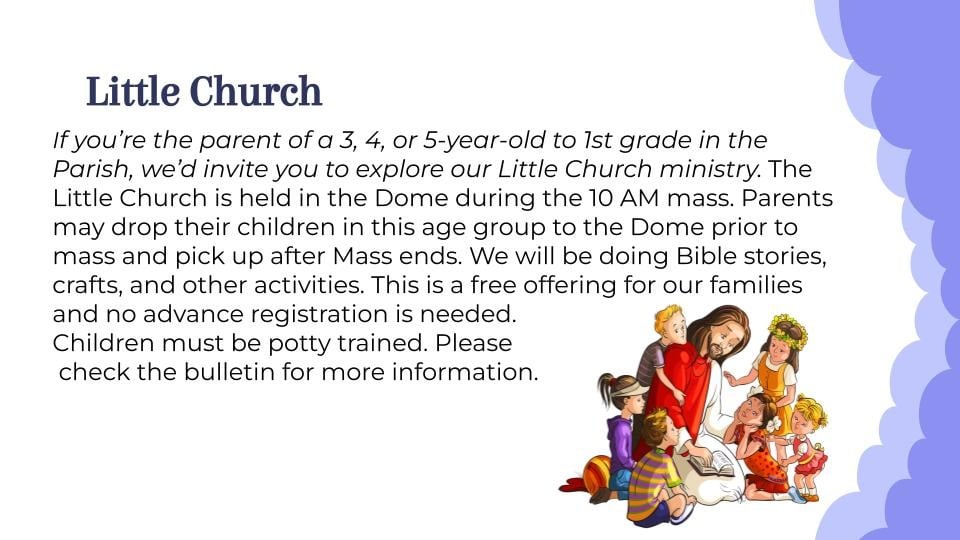 Little Church

If you're the parent of a 3, 4, or 5-year-old to 1st grade in the Parish, we'd invite you to explore our Little Church ministry. The Little Church is held in the Dome during the 10 AM mass. Parents may drop their children in this age group to the Dome prior to mass and pick up after Mass ends. We will be doing Bible stories, crafts, and other activities. This is a free offering for our families and no advance registration is needed.
Children must be potty trained. Please check the bulletin for more information.